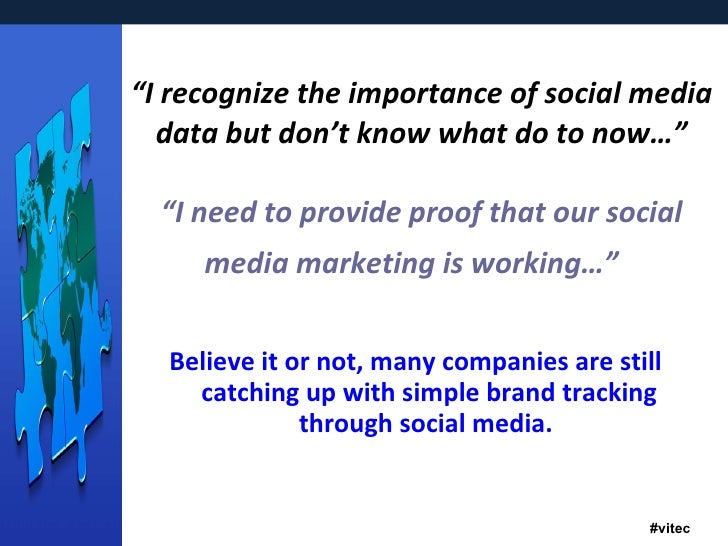 “I recognize the importance of social media data but don’t know what do to now…”

“I need to provide proof that our social media marketing is working…”

Believe it or not, many companies are still catching up with simple brand tracking through social media.

#vitec